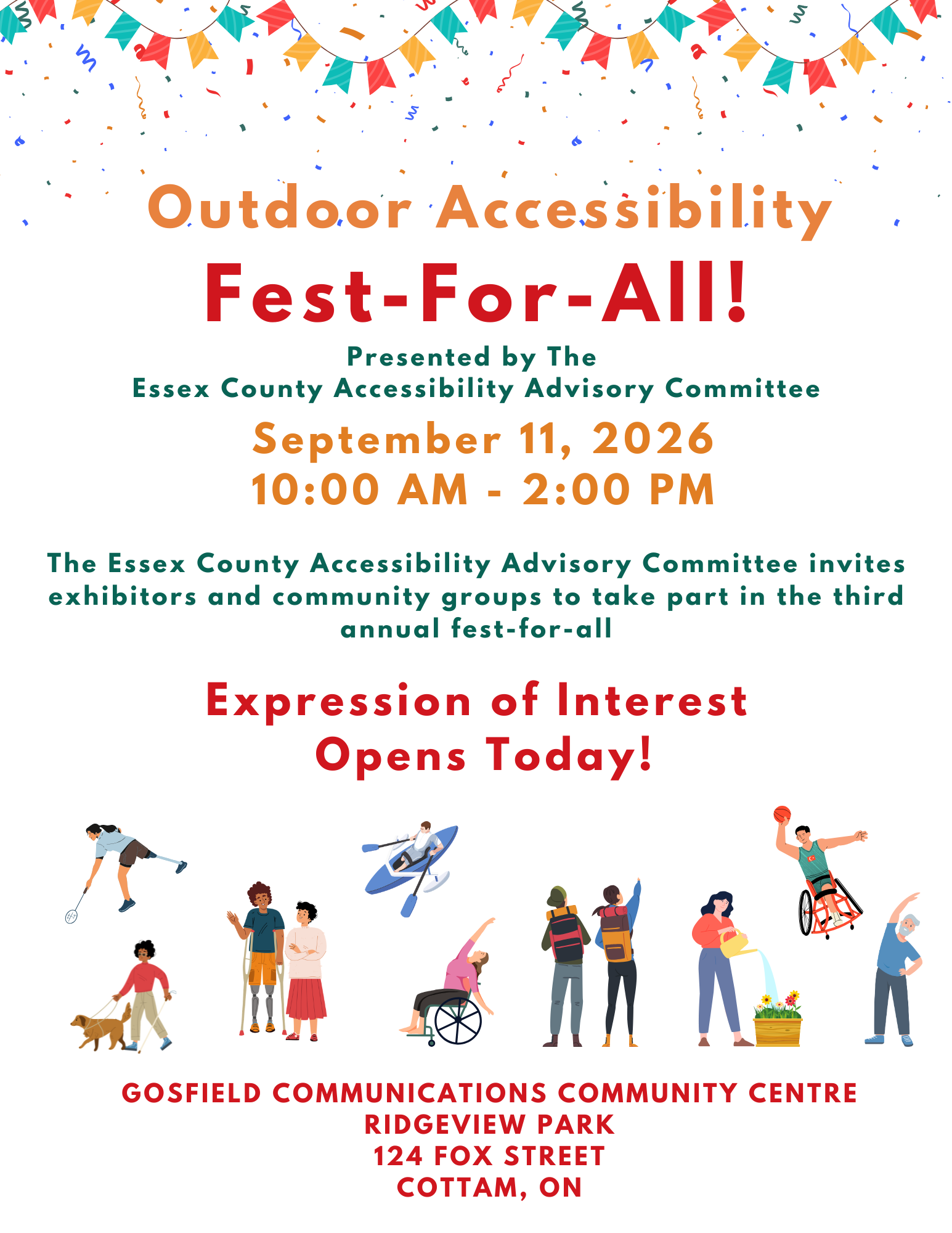 Outdoor Accessibility
Fest-For-All!

Presented by The
Essex County Accessibility Advisory Committee

September 11, 2026
10:00 AM - 2:00 PM

The Essex County Accessibility Advisory Committee invites exhibitors and community groups to take part in the third annual fest-for-all

Expression of Interest
Opens Today!

GOSFIELD COMMUNICATIONS COMMUNITY CENTRE
RIDGEVIEW PARK
124 FOX STREET
COTTAM, ON